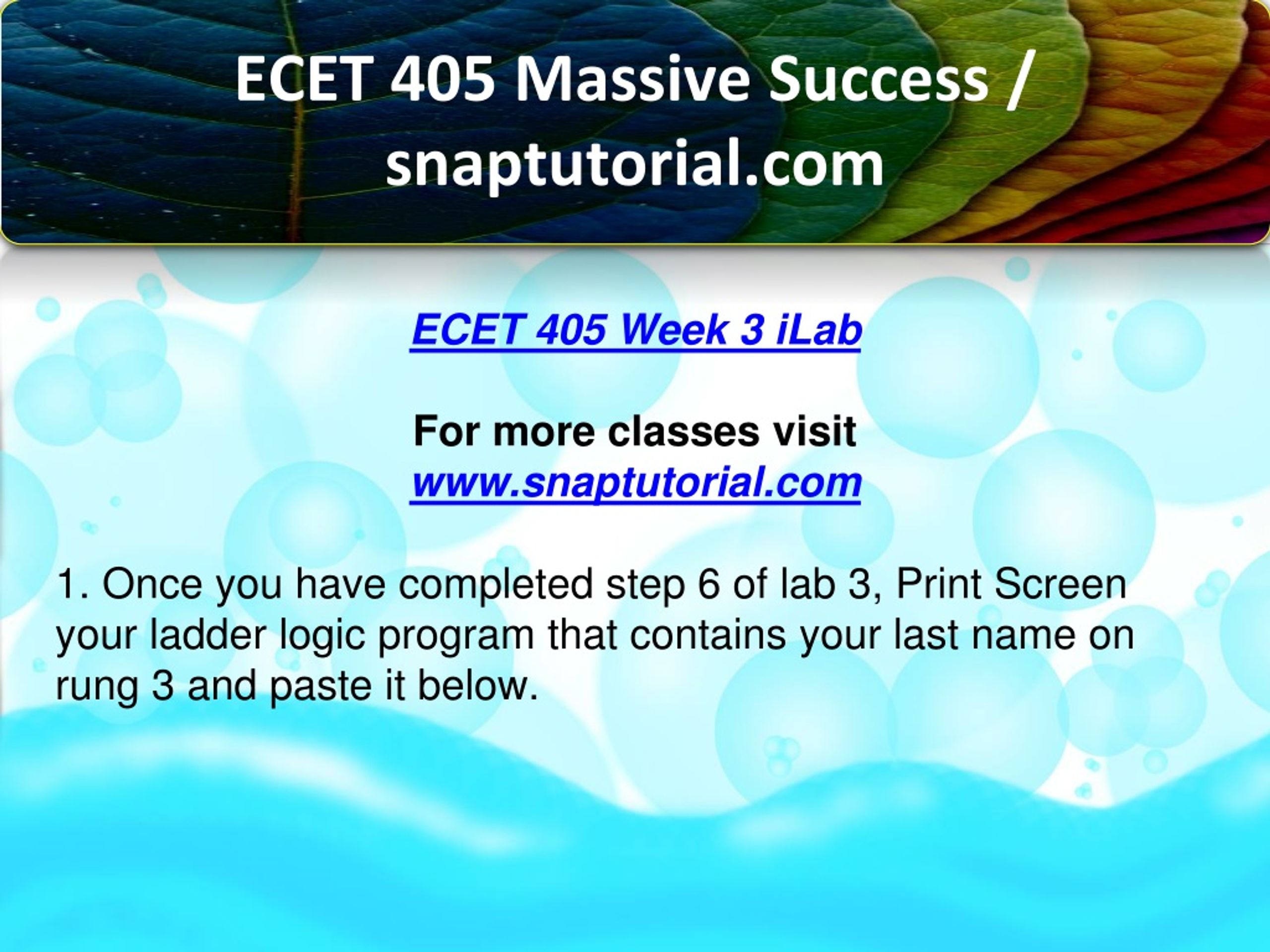 ECET 405 Massive Success / snaptutorial.com

ECET 405 Week 3 iLab

For more classes visit
www.snaptutorial.com

1. Once you have completed step 6 of lab 3, Print Screen your ladder logic program that contains your last name on rung 3 and paste it below.